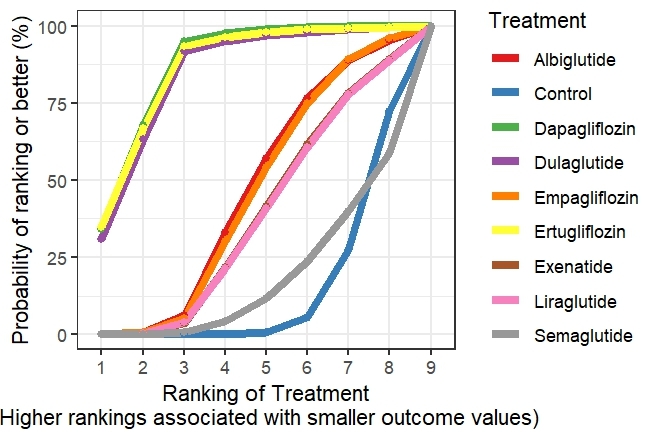 Probability of ranking or better (%)

100
75
50
25
0

1 2 3 4 5 6 7 8 9

Ranking of Treatment
Higher rankings associated with smaller outcome values)

Treatment
Albiglutide
Control
Dapagliflozin
Dulaglutide
Empagliflozin
Ertugliflozin
Exenatide
Liraglutide
Semaglutide